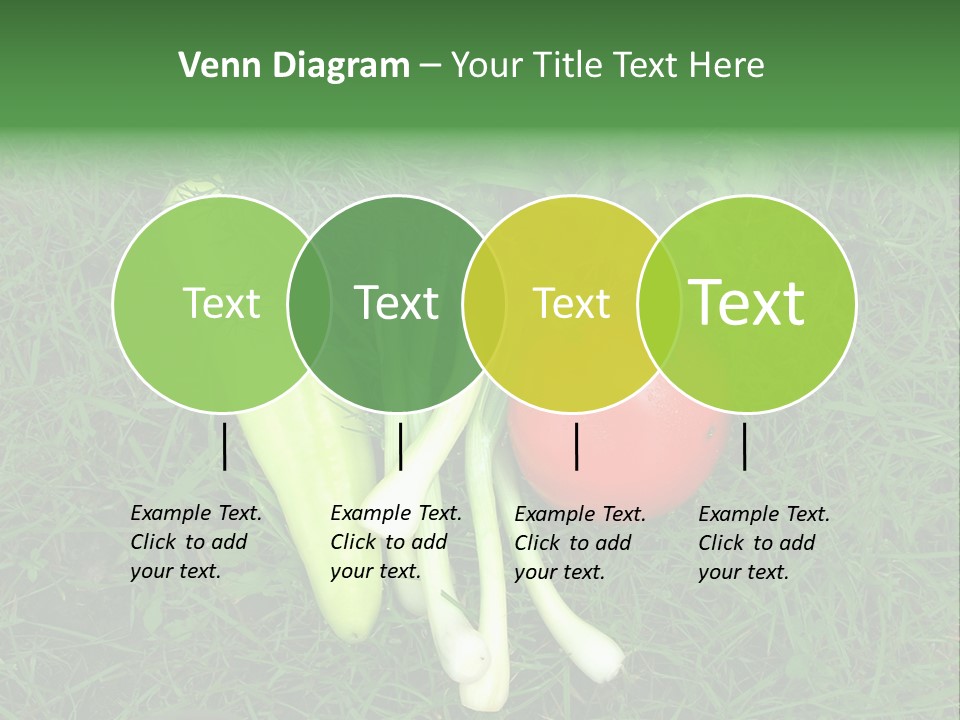 Venn Diagram – Your Title Text Here

Text

Text

Text

Text

Example Text. Click to add your text.

Example Text. Click to add your text.

Example Text. Click to add your text.

Example Text. Click to add your text.